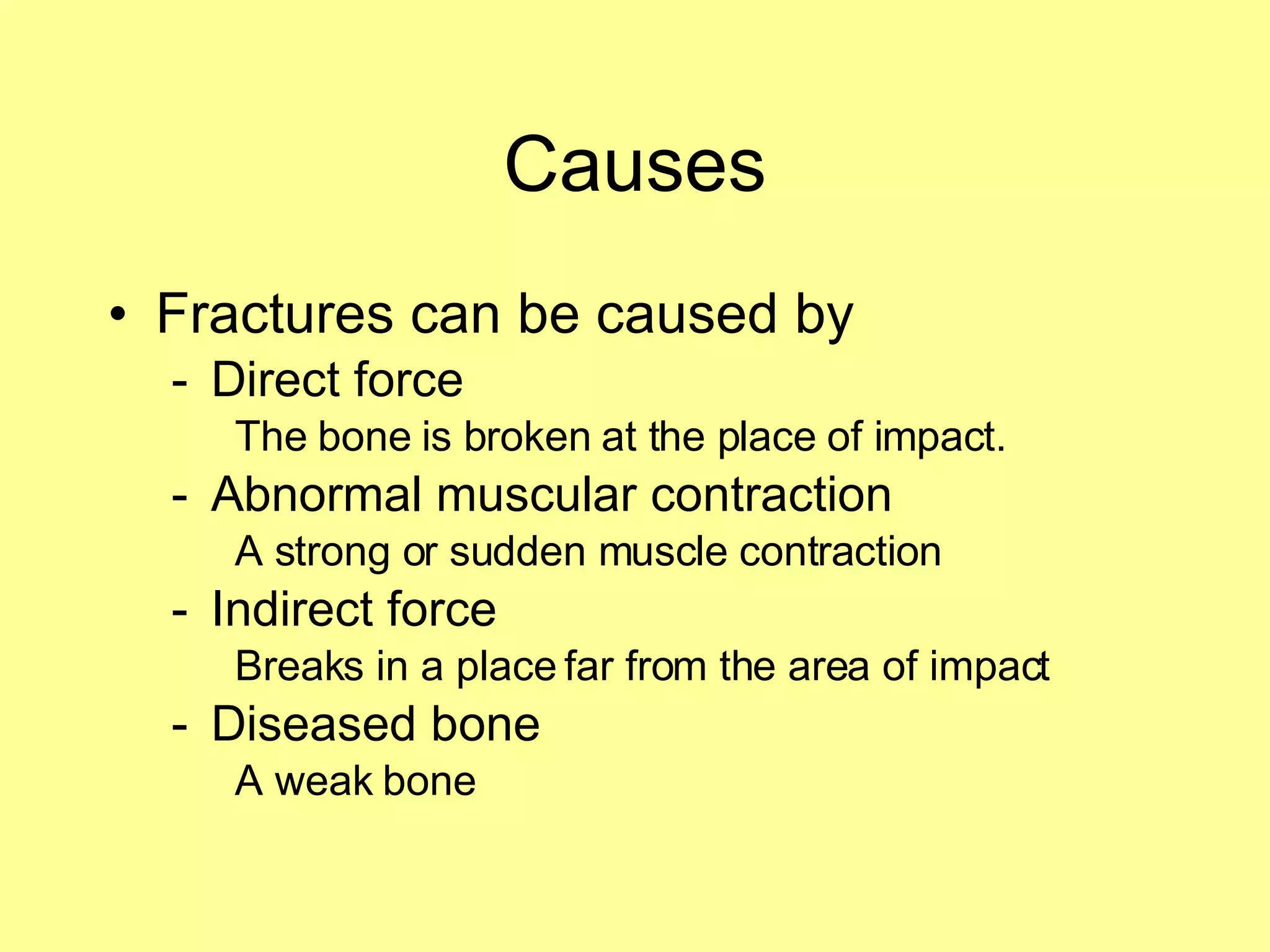 Causes

• Fractures can be caused by
- Direct force
The bone is broken at the place of impact.
- Abnormal muscular contraction
A strong or sudden muscle contraction
- Indirect force
Breaks in a place far from the area of impact
- Diseased bone
A weak bone